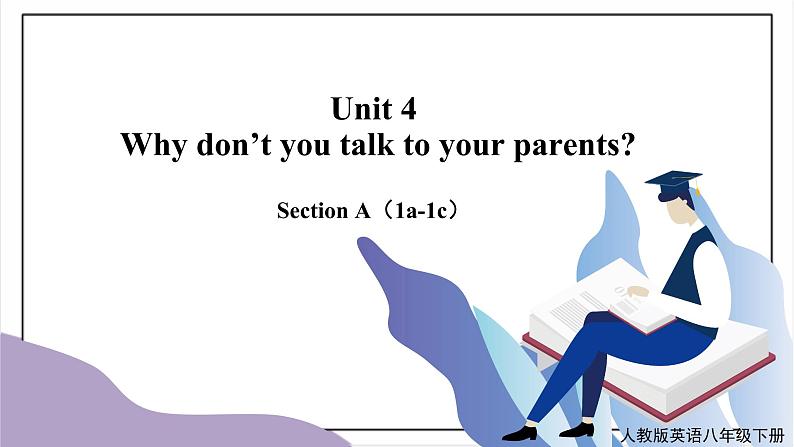 Unit 4
Why don’t you talk to your parents?

Section A（1a-1c）

人教版英语八年级下册